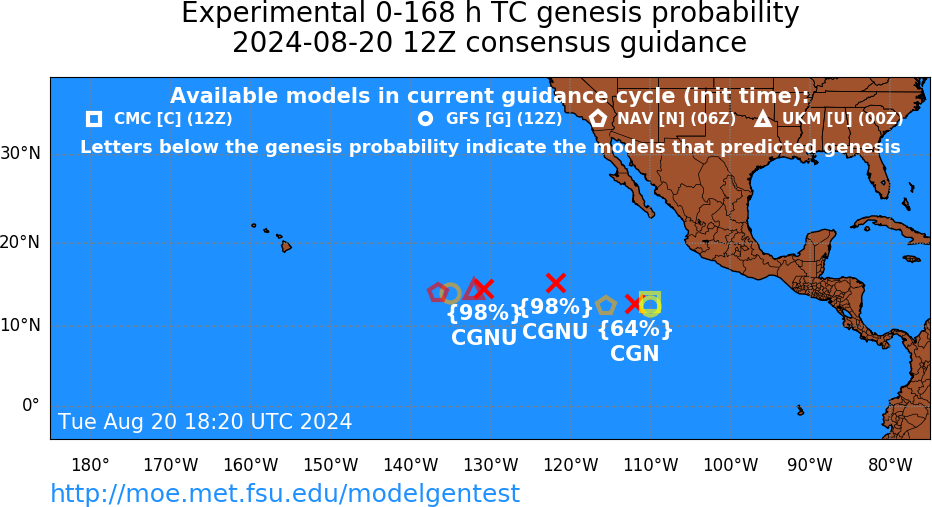 Experimental 0-168 h TC genesis probability
2024-08-20 12Z consensus guidance

Available models in current guidance cycle (init time):
CMC [C] (12Z)
GFS [G] (12Z)
NAV [N] (06Z)
UKM [U] (00Z)
Letters below the genesis probability indicate the models that predicted genesis

30°N
20°N
10°N
0°

{98%}
CGNU
{98%}
CGNU
{64%}
CGN

Tue Aug 20 18:20 UTC 2024

180°
170°W
160°W
150°W
140°W
130°W
120°W
110°W
100°W
90°W
80°W

http://moe.met.fsu.edu/modelgentest